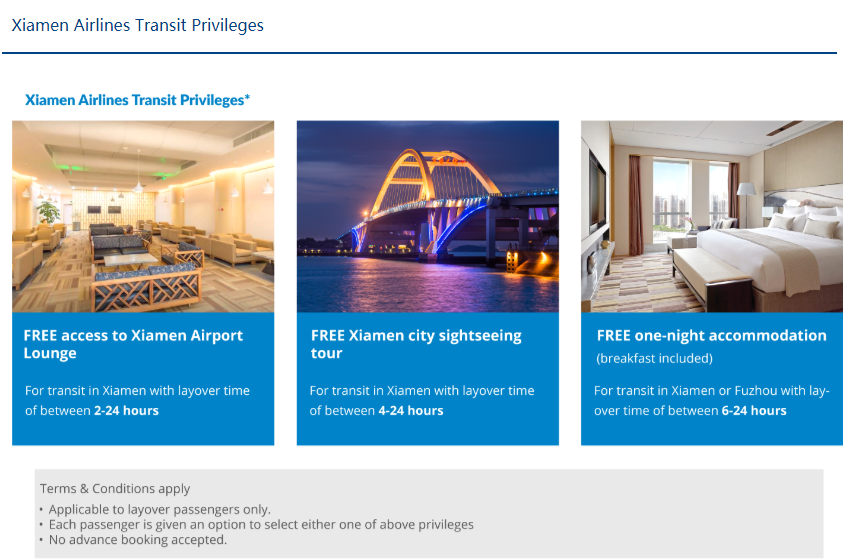 Xiamen Airlines Transit Privileges

Xiamen Airlines Transit Privileges*

FREE access to Xiamen Airport Lounge

For transit in Xiamen with layover time of between 2-24 hours

FREE Xiamen city sightseeing tour

For transit in Xiamen with layover time of between 4-24 hours

FREE one-night accommodation

(breakfast included)

For transit in Xiamen or Fuzhou with layover time of between 6-24 hours

Terms & Conditions apply

• Applicable to layover passengers only.
• Each passenger is given an option to select either one of above privileges
• No advance booking accepted.